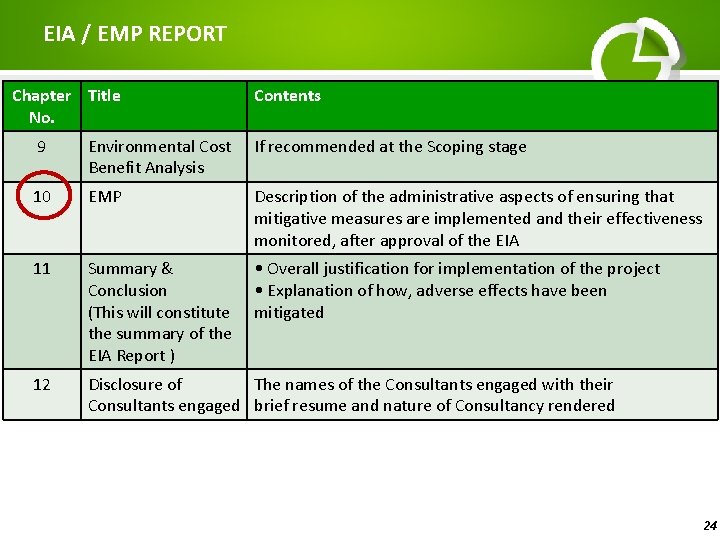 EIA / EMP REPORT

| Chapter No. | Title | Contents |
|---|---|---|
| 9 | Environmental Cost Benefit Analysis | If recommended at the Scoping stage |
| 10 | EMP | Description of the administrative aspects of ensuring that mitigative measures are implemented and their effectiveness monitored, after approval of the EIA |
| 11 | Summary & Conclusion (This will constitute the summary of the EIA Report ) | • Overall justification for implementation of the project • Explanation of how, adverse effects have been mitigated |
| 12 | Disclosure of Consultants engaged | The names of the Consultants engaged with their brief resume and nature of Consultancy rendered |

24